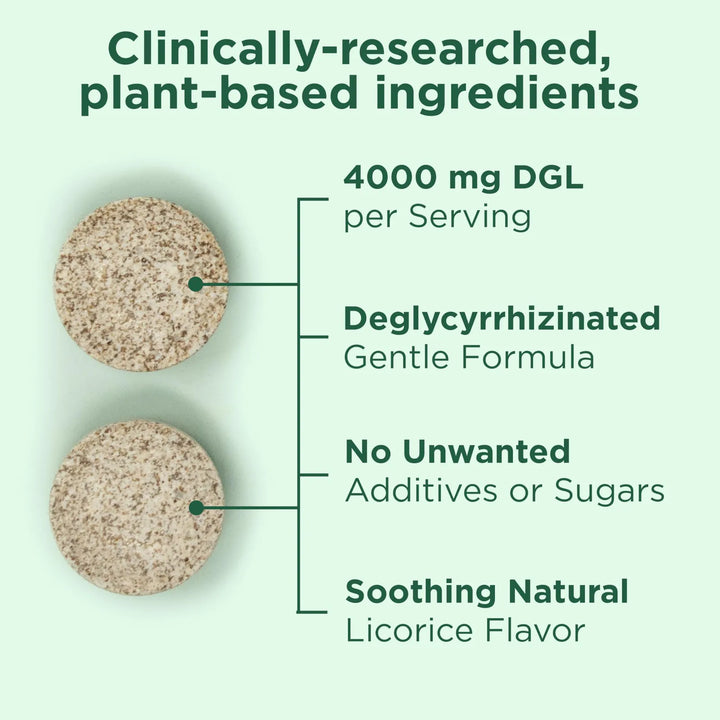 Clinically-researched, plant-based ingredients

4000 mg DGL
per Serving

Deglycyrrhizinated
Gentle Formula

No Unwanted
Additives or Sugars

Soothing Natural
Licorice Flavor